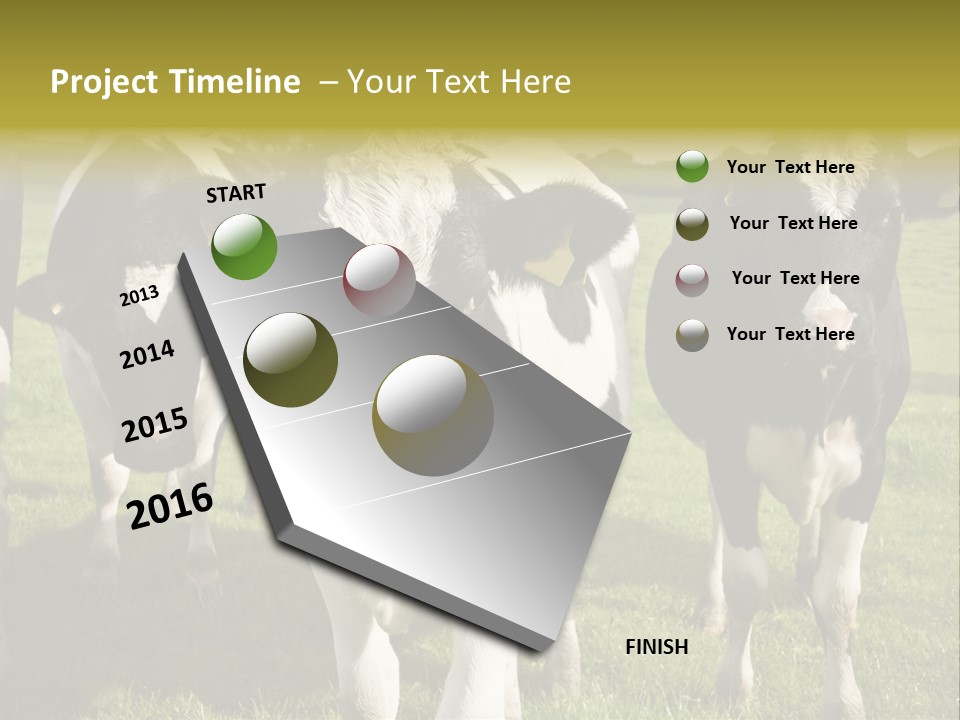 Project Timeline – Your Text Here

START

2013

2014

2015

2016

FINISH

Your Text Here

Your Text Here

Your Text Here

Your Text Here